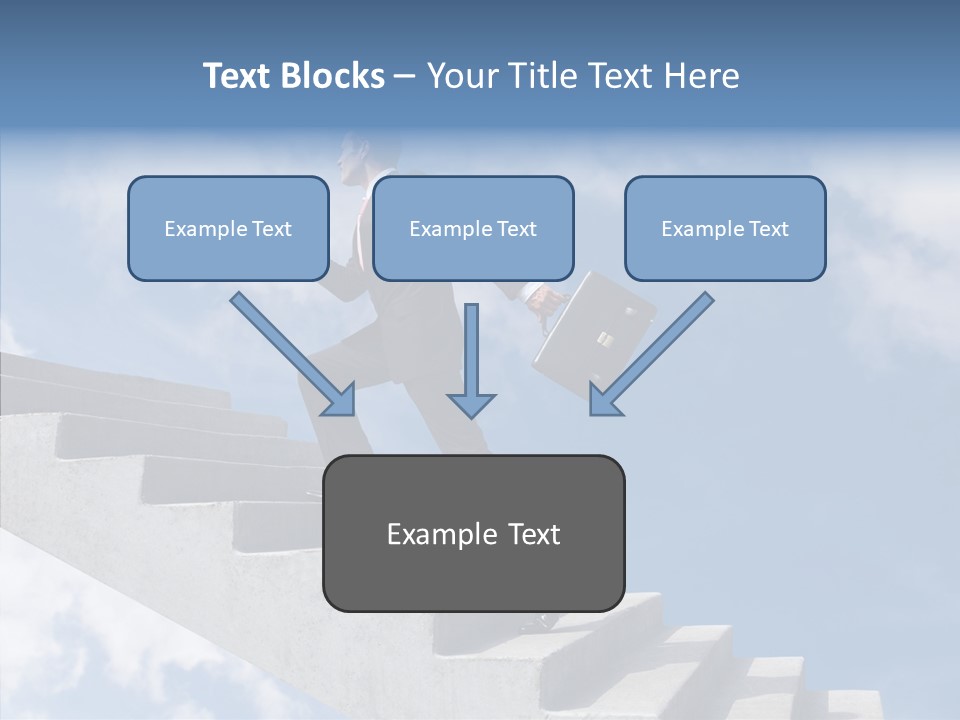 Text Blocks – Your Title Text Here

Example Text

Example Text

Example Text

Example Text